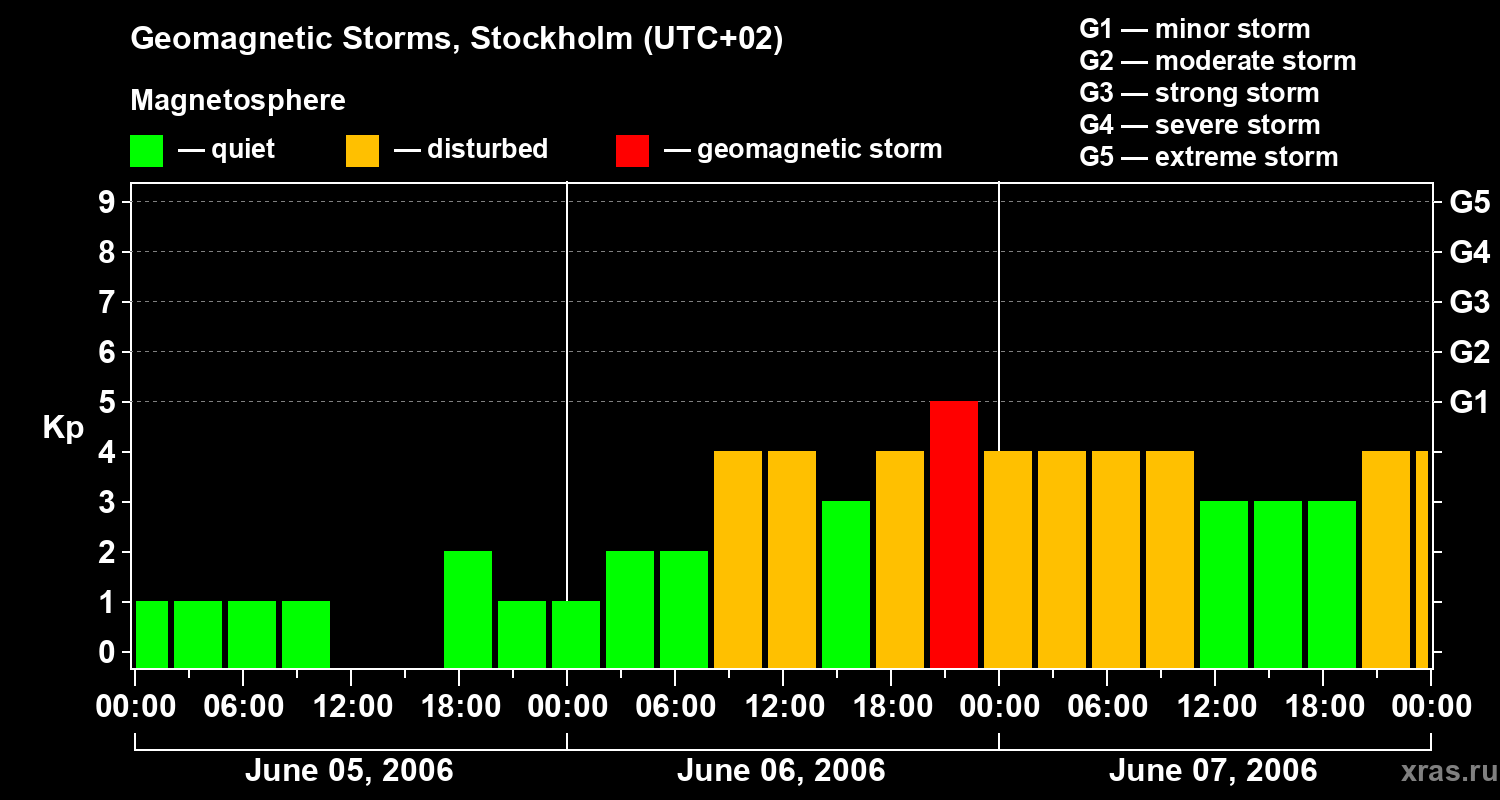 Geomagnetic Storms, Stockholm (UTC+02)

Magnetosphere
— quiet — disturbed — geomagnetic storm

G1 — minor storm
G2 — moderate storm
G3 — strong storm
G4 — severe storm
G5 — extreme storm

Kp
9
8
7
6
5
4
3
2
1
0

G5
G4
G3
G2
G1

00:00 06:00 12:00 18:00 00:00 06:00 12:00 18:00 00:00 06:00 12:00 18:00 00:00

June 05, 2006
June 06, 2006
June 07, 2006

xras.ru